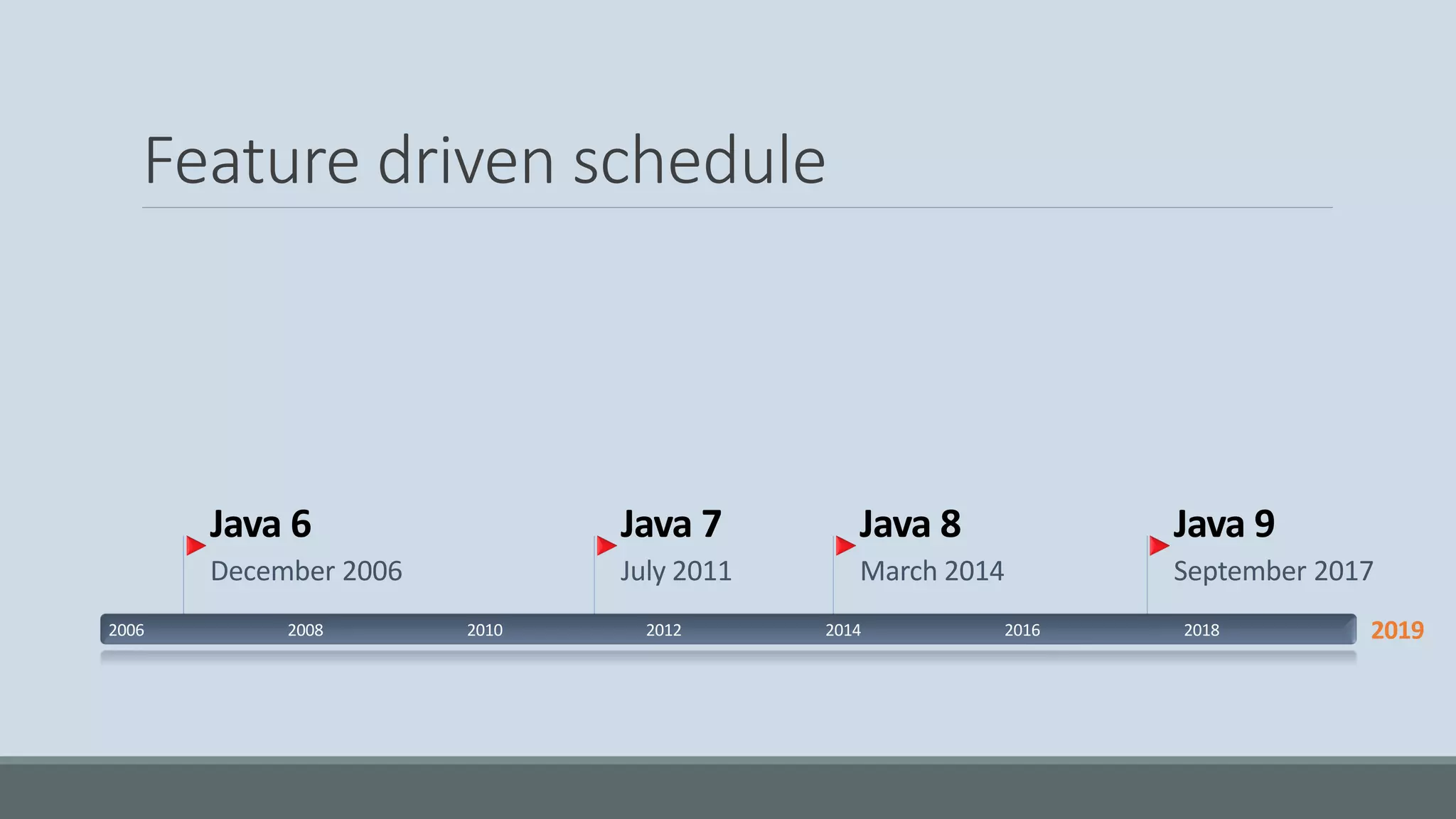 Feature driven schedule

Java 6
December 2006

Java 7
July 2011

Java 8
March 2014

Java 9
September 2017

2006 2008 2010 2012 2014 2016 2018 2019